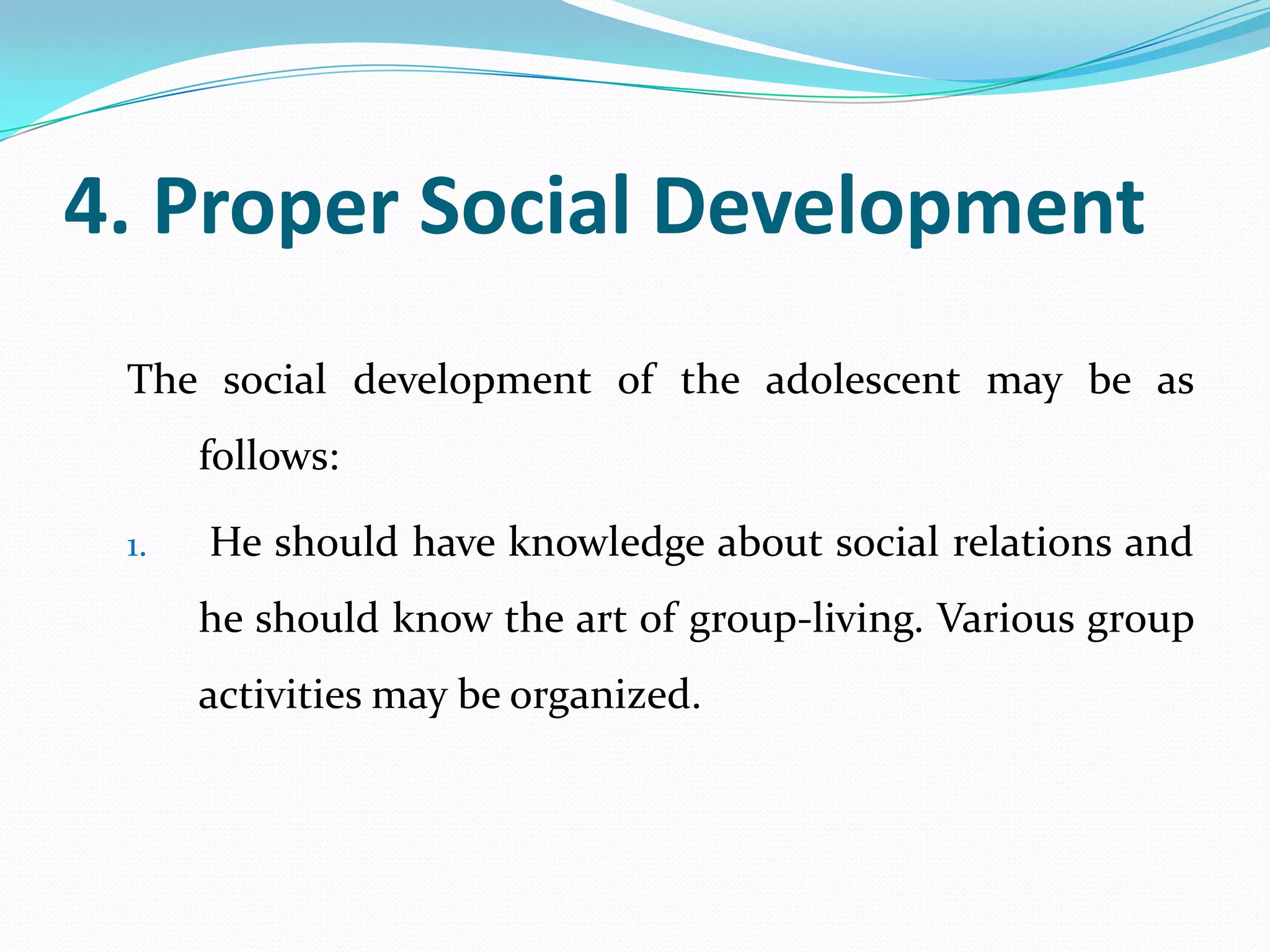 4. Proper Social Development

The social development of the adolescent may be as follows:

1. He should have knowledge about social relations and he should know the art of group-living. Various group activities may be organized.